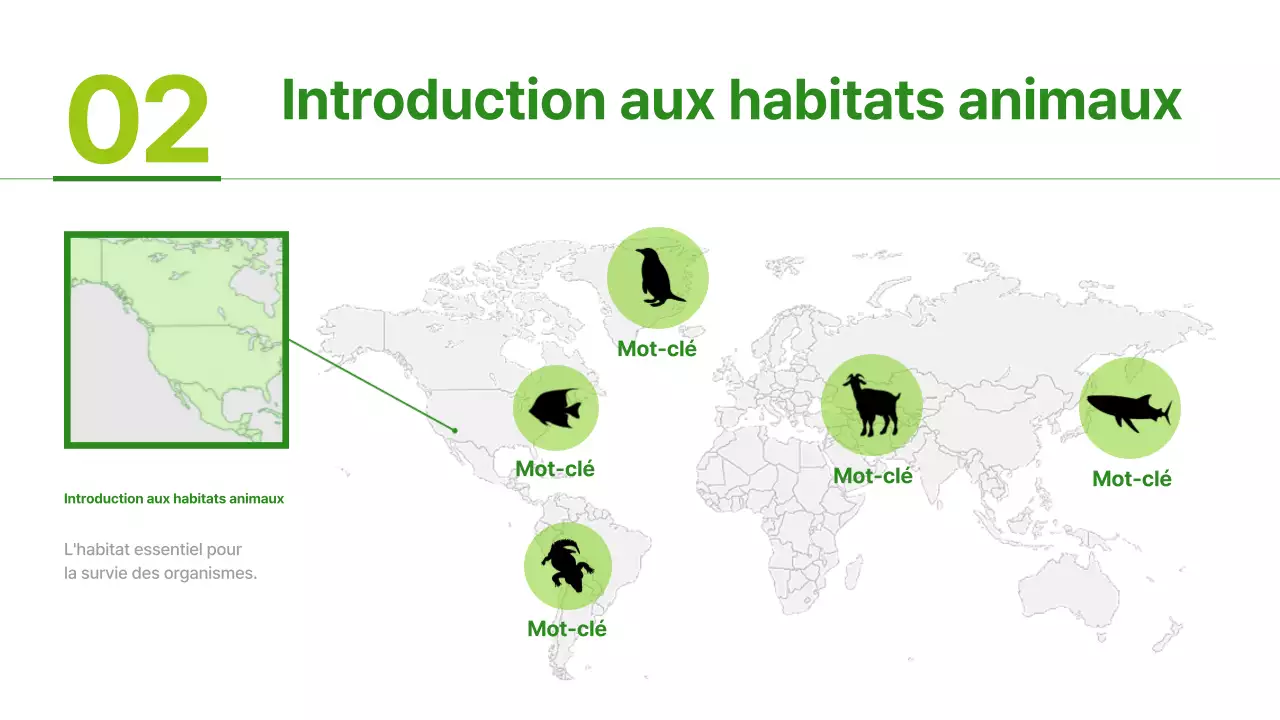 02

Introduction aux habitats animaux

Introduction aux habitats animaux

L'habitat essentiel pour la survie des organismes.

Mot-clé

Mot-clé

Mot-clé

Mot-clé

Mot-clé